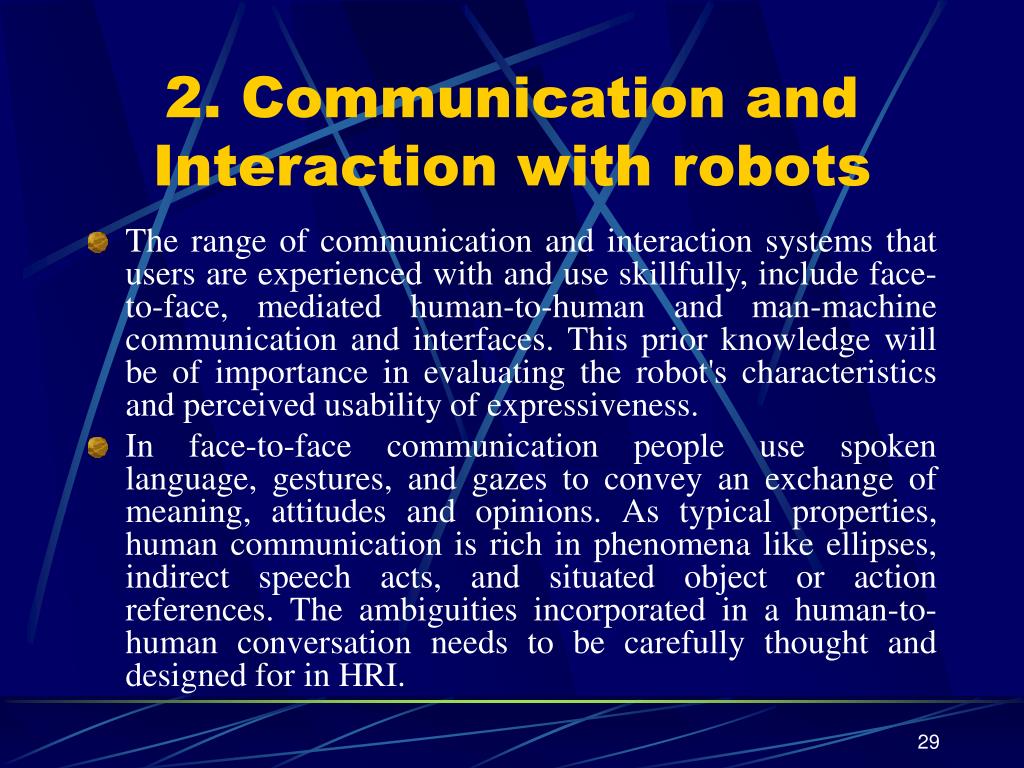 2. Communication and Interaction with robots

The range of communication and interaction systems that users are experienced with and use skillfully, include face-to-face, mediated human-to-human and man-machine communication and interfaces. This prior knowledge will be of importance in evaluating the robot's characteristics and perceived usability of expressiveness.

In face-to-face communication people use spoken language, gestures, and gazes to convey an exchange of meaning, attitudes and opinions. As typical properties, human communication is rich in phenomena like ellipses, indirect speech acts, and situated object or action references. The ambiguities incorporated in a human-to-human conversation needs to be carefully thought and designed for in HRI.

29